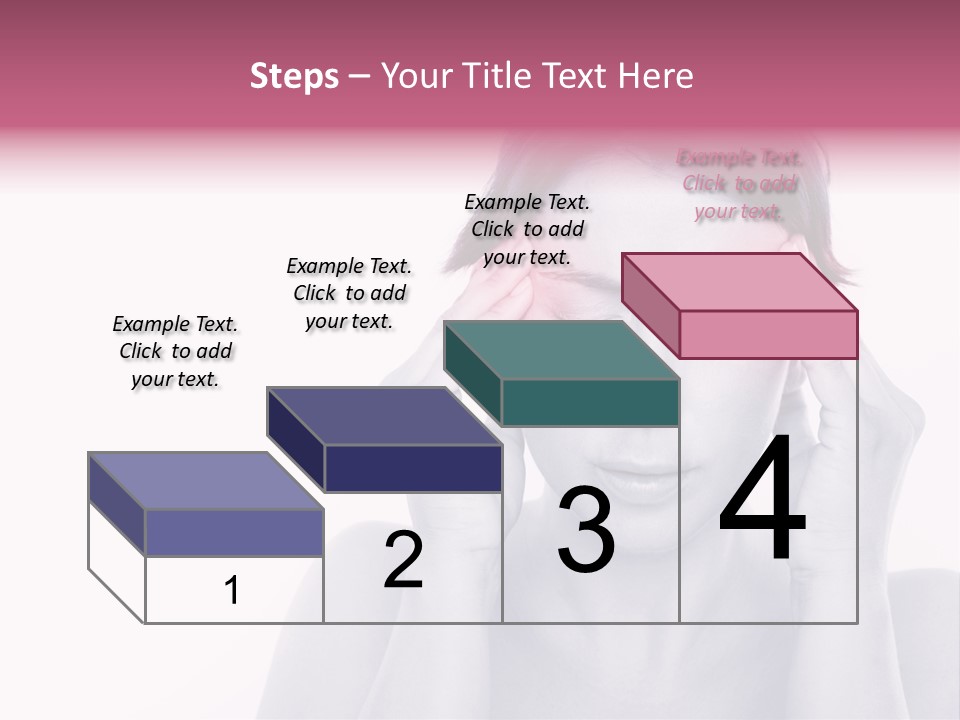 Steps – Your Title Text Here

Example Text. Click to add your text.

Example Text. Click to add your text.

Example Text. Click to add your text.

Example Text. Click to add your text.

1

2

3

4